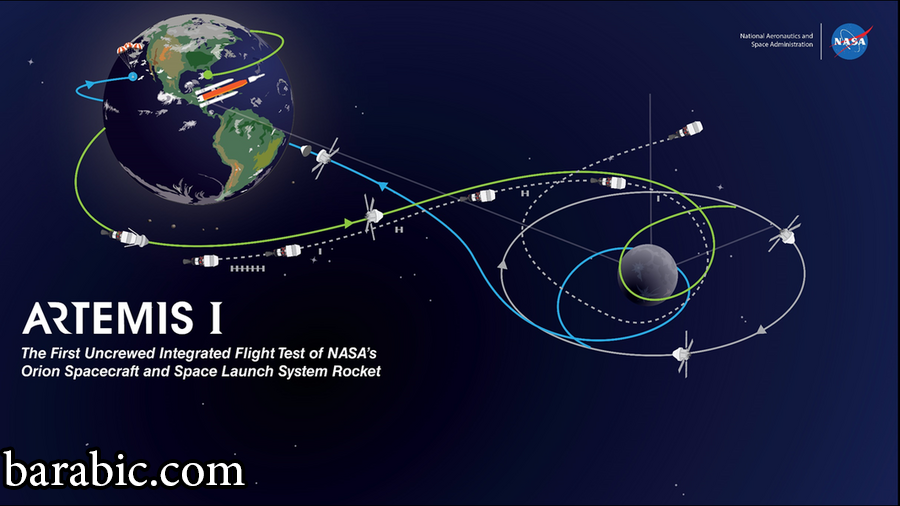 National Aeronautics and Space Administration

NASA

ARTEMIS I

The First Uncrewed Integrated Flight Test of NASA's Orion Spacecraft and Space Launch System Rocket

barabic.com